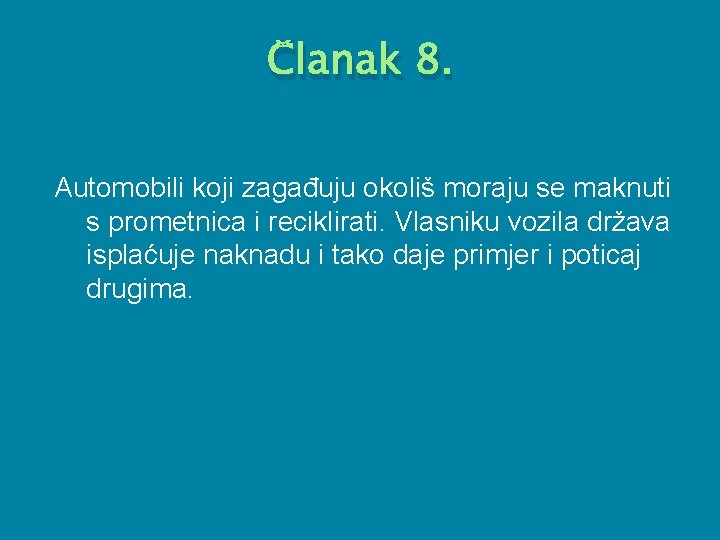 Članak 8.

Automobili koji zagađuju okoliš moraju se maknuti s prometnica i reciklirati. Vlasniku vozila država isplaćuje naknadu i tako daje primjer i poticaj drugima.